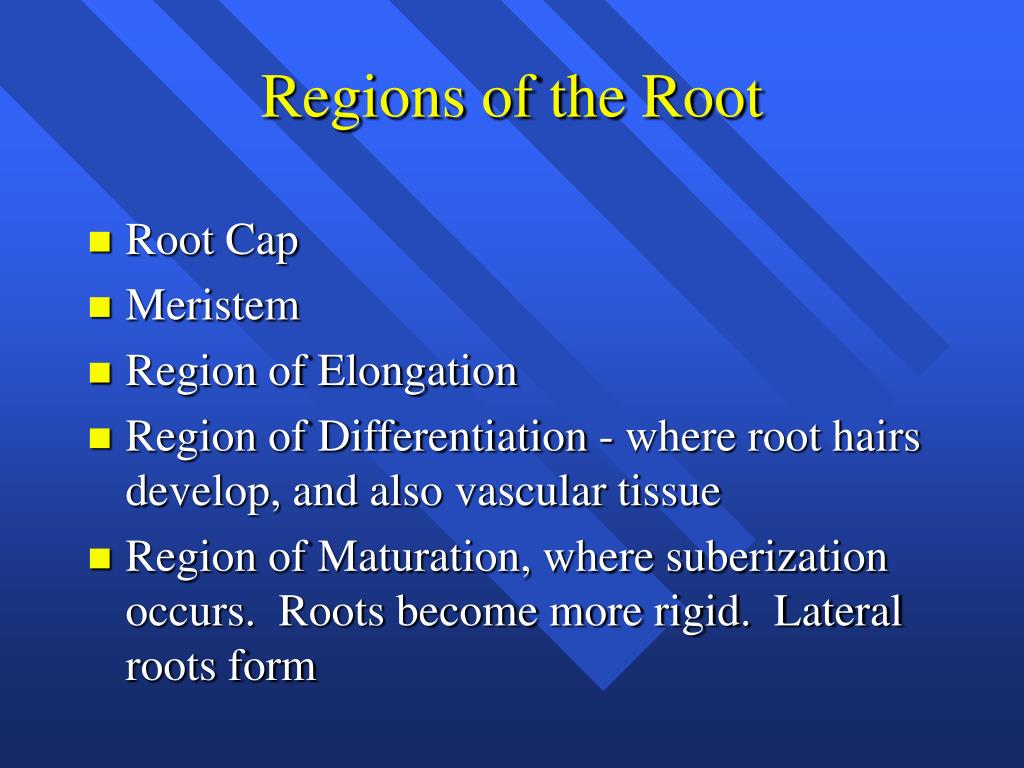 Regions of the Root

- Root Cap
- Meristem
- Region of Elongation
- Region of Differentiation - where root hairs develop, and also vascular tissue
- Region of Maturation, where suberization occurs.  Roots become more rigid.  Lateral roots form